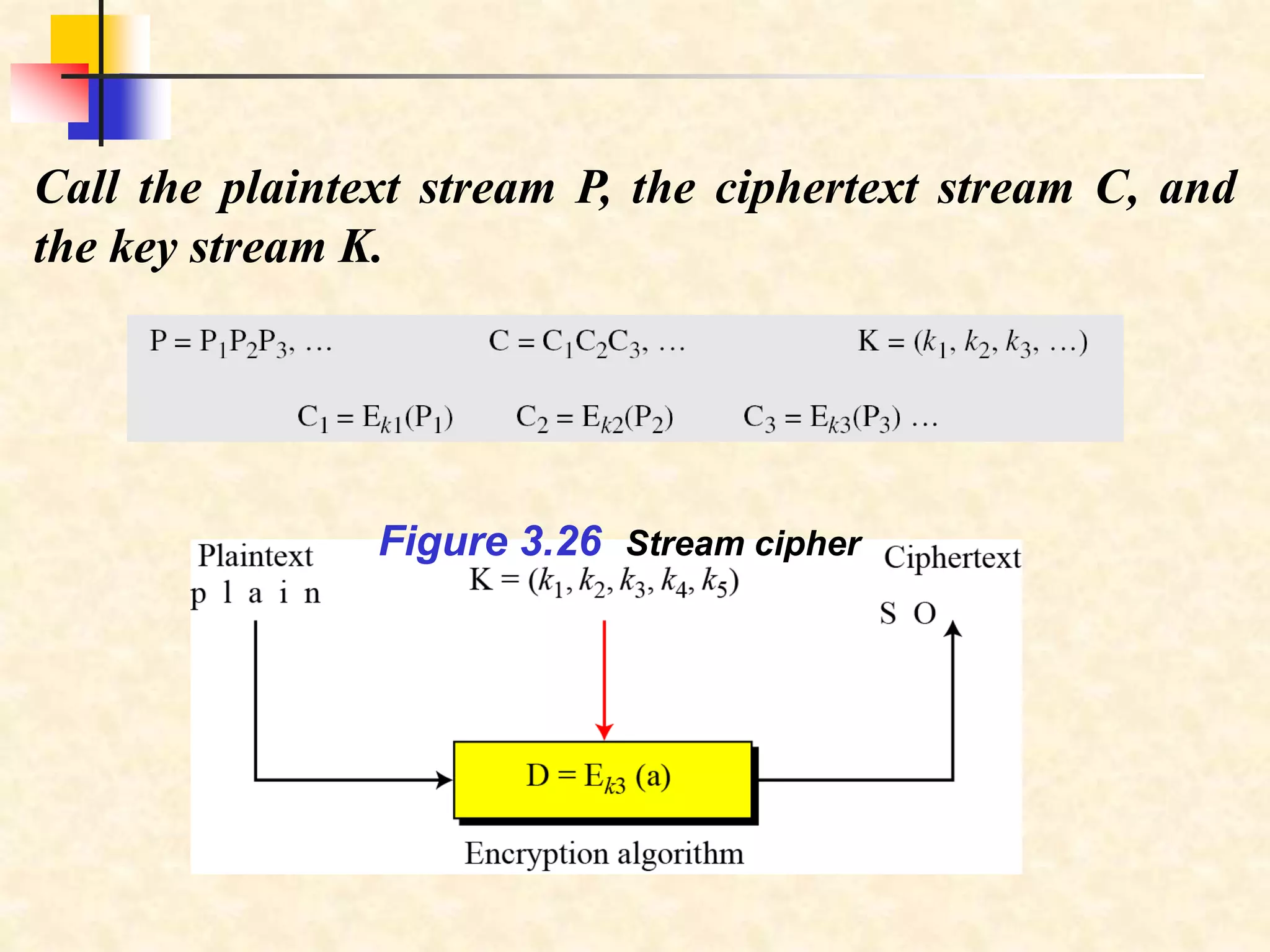 Call the plaintext stream P, the ciphertext stream C, and the key stream K.

$P = P_1P_2P_3, \ldots$ $C = C_1C_2C_3, \ldots$ $K = (k_1, k_2, k_3, \ldots)$

$C_1 = E_{k1}(P_1)$ $C_2 = E_{k2}(P_2)$ $C_3 = E_{k3}(P_3)$ …

Figure 3.26 Stream cipher

Plaintext
p l a i n

$K = (k_1, k_2, k_3, k_4, k_5)$

Ciphertext
S O

$D = E_{k3}$ (a)

Encryption algorithm